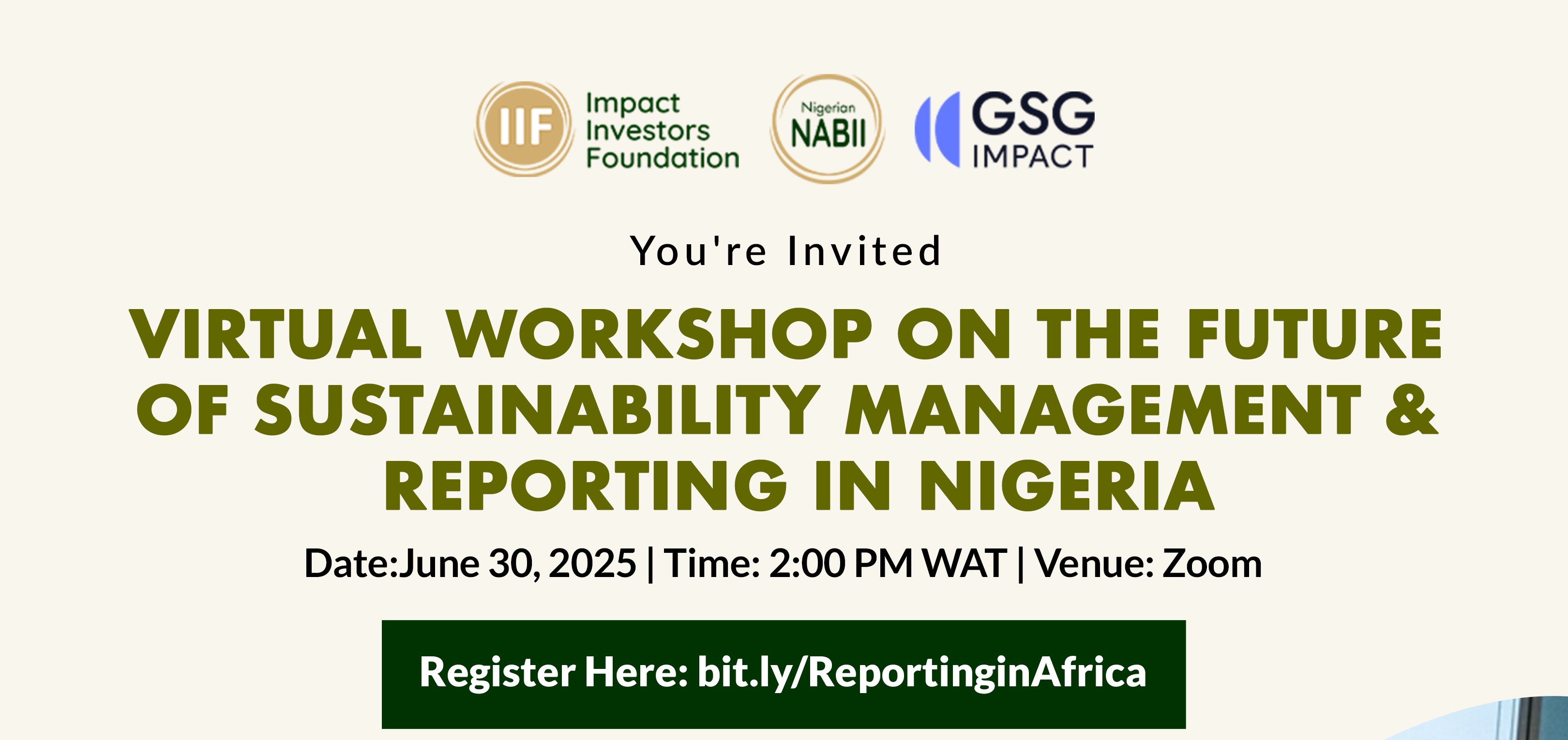 IIF Impact Investors Foundation

Nigerian NABII

GSG IMPACT

You're Invited

VIRTUAL WORKSHOP ON THE FUTURE OF SUSTAINABILITY MANAGEMENT & REPORTING IN NIGERIA

Date:June 30, 2025 | Time: 2:00 PM WAT | Venue: Zoom

Register Here: bit.ly/ReportinginAfrica